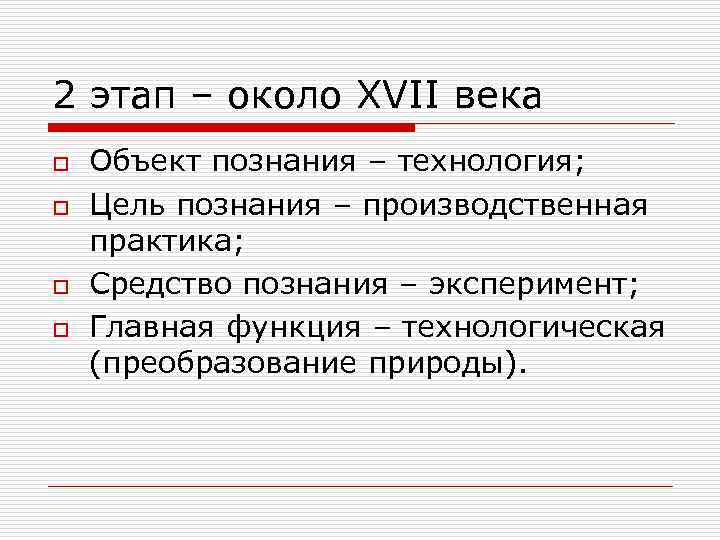 2 этап – около XVII века

Объект познания – технология;

Цель познания – производственная практика;

Средство познания – эксперимент;

Главная функция – технологическая (преобразование природы).